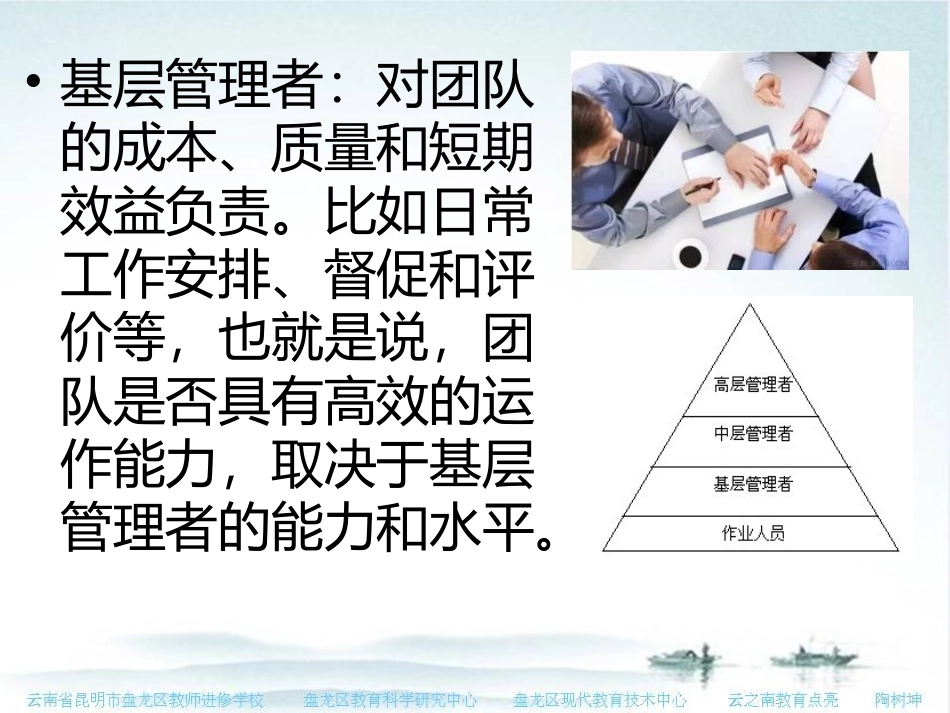 • 基层管理者：对团队的成本、质量和短期效益负责。比如日常工作安排、督促和评价等，也就是说，团队是否具有高效的运作能力，取决于基层管理者的能力和水平。

高层管理者
中层管理者
基层管理者
作业人员

云南省昆明市盘龙区教师进修学校　盘龙区教育科学研究中心　盘龙区现代教育技术中心　云之南教育点亮　陶树坤